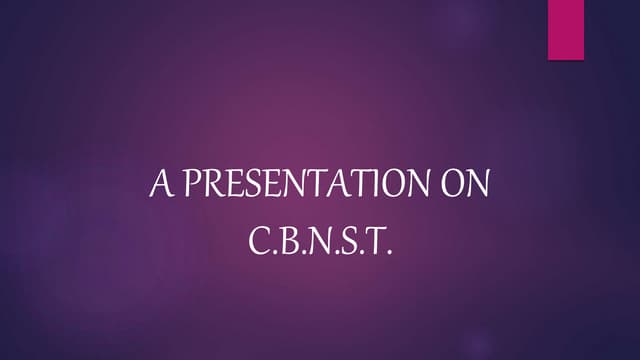 A PRESENTATION ON
C.B.N.S.T.